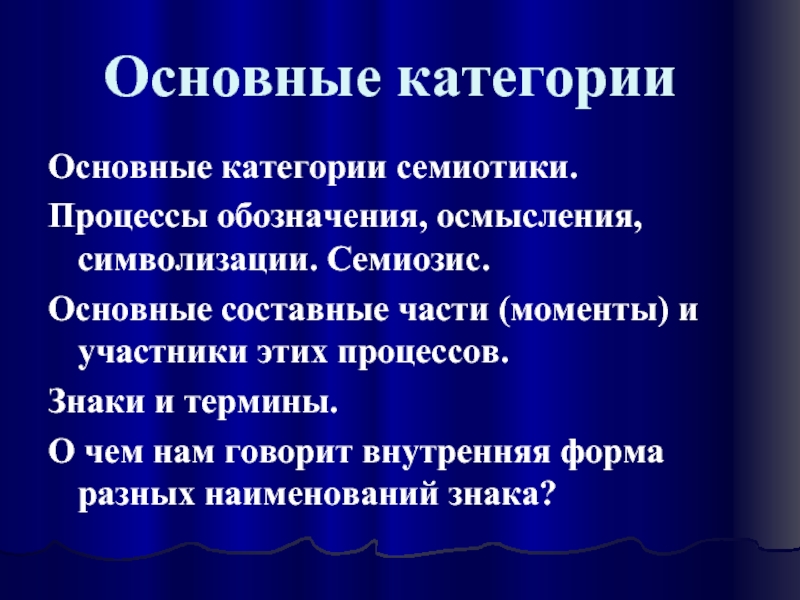 Основные категории

Основные категории семиотики.

Процессы обозначения, осмысления, символизации. Семиозис.

Основные составные части (моменты) и участники этих процессов.

Знаки и термины.

О чем нам говорит внутренняя форма разных наименований знака?